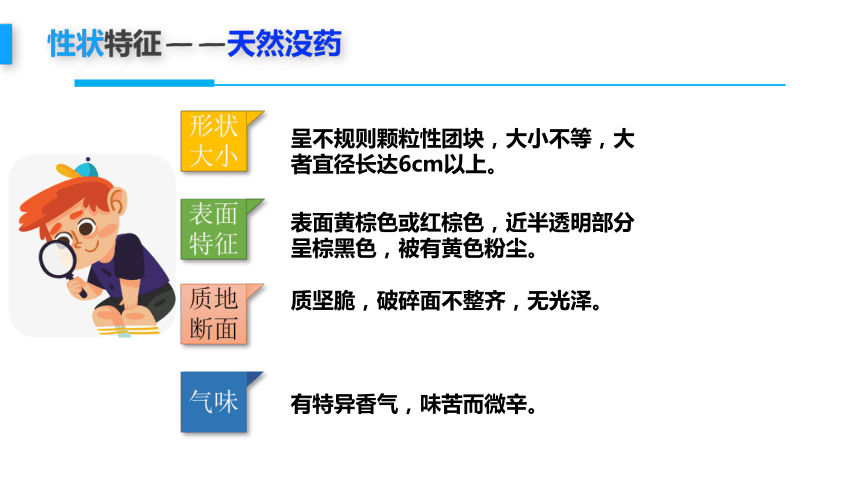 性状特征——天然没药

形状大小

呈不规则颗粒性团块，大小不等，大者直径长达6cm以上。

表面特征

表面黄棕色或红棕色，近半透明部分呈棕黑色，被有黄色粉尘。

质地断面

质坚脆，破碎面不整齐，无光泽。

气味

有特异香气，味苦而微辛。